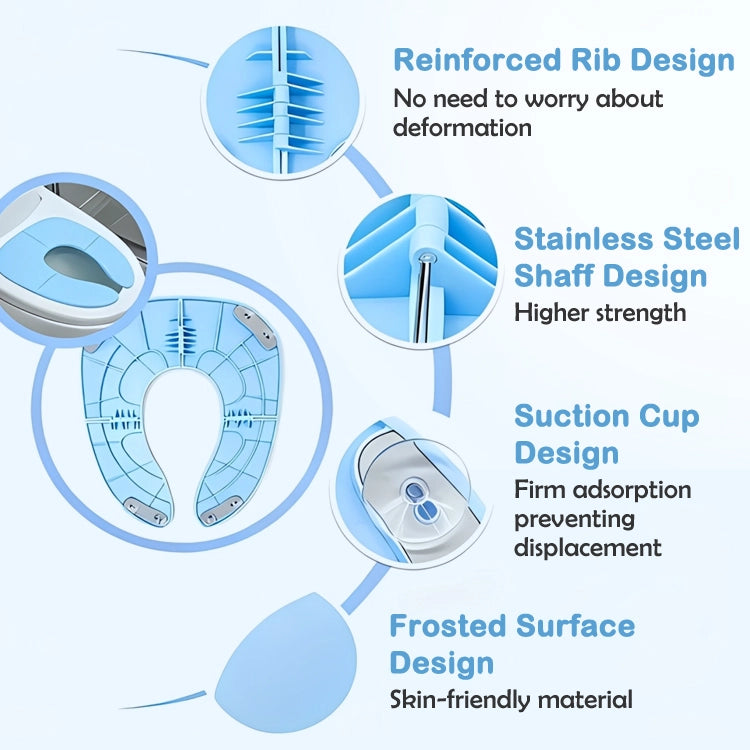 Reinforced Rib Design
No need to worry about deformation

Stainless Steel Shaff Design
Higher strength

Suction Cup Design
Firm adsorption preventing displacement

Frosted Surface Design
Skin-friendly material